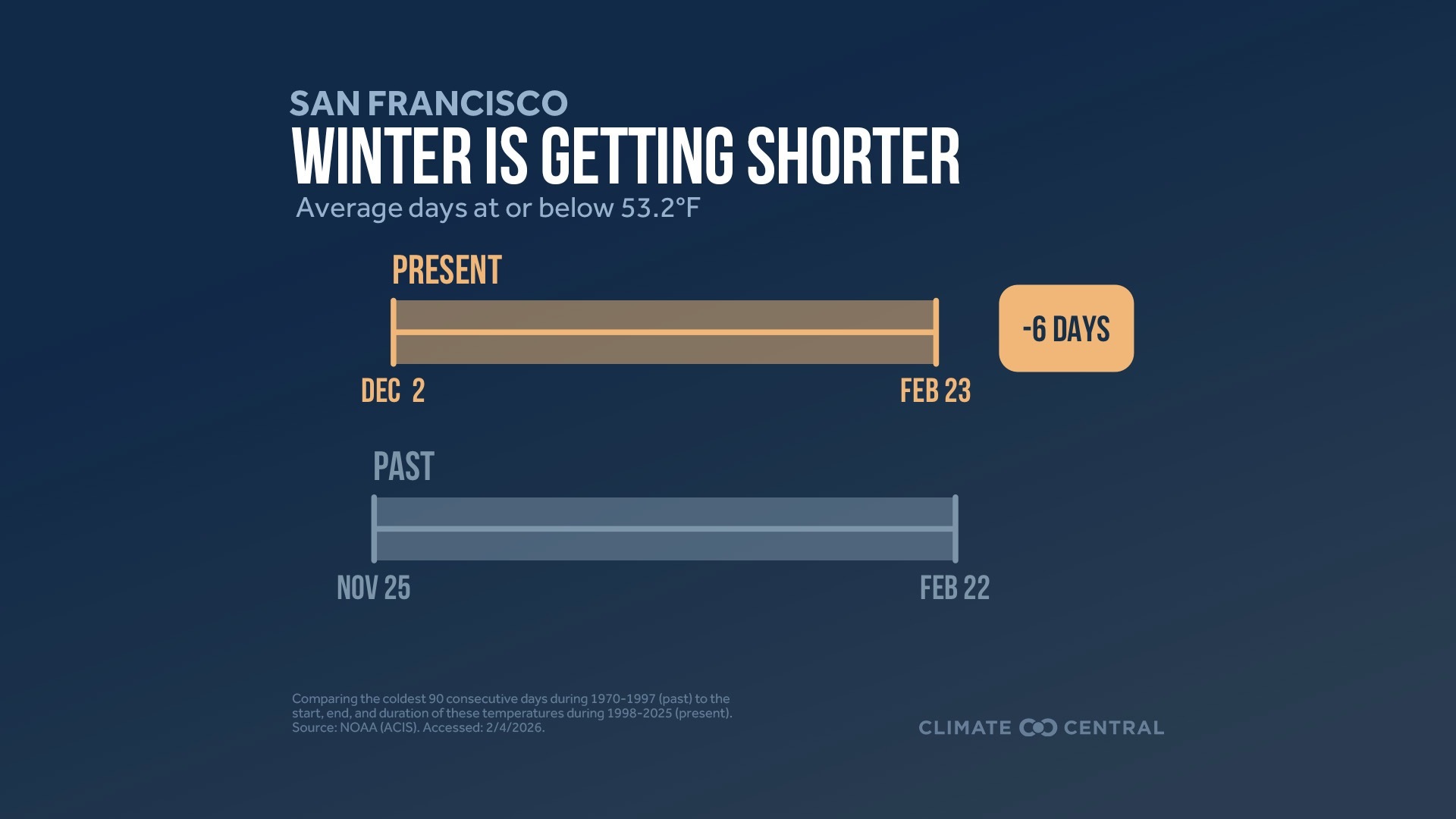 SAN FRANCISCO
WINTER IS GETTING SHORTER
Average days at or below 53.2°F

PRESENT

-6 DAYS

DEC 2

FEB 23

PAST

NOV 25

FEB 22

Comparing the coldest 90 consecutive days during 1970-1997 (past) to the start, end, and duration of these temperatures during 1998-2025 (present). Source: NOAA (ACIS). Accessed: 2/4/2026.

CLIMATE CENTRAL